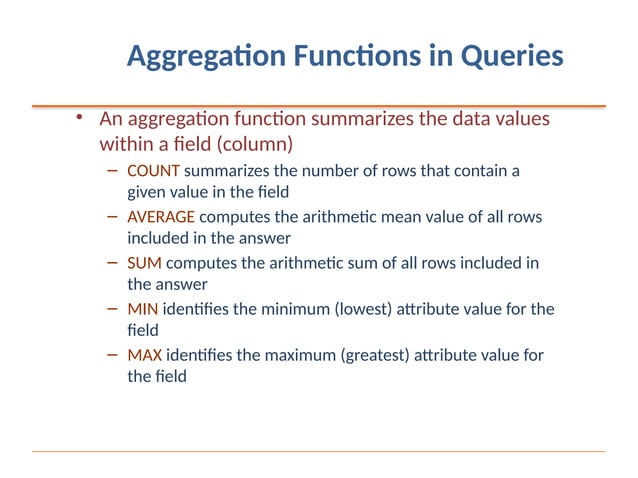 Aggregation Functions in Queries

• An aggregation function summarizes the data values within a field (column)

– COUNT summarizes the number of rows that contain a given value in the field

– AVERAGE computes the arithmetic mean value of all rows included in the answer

– SUM computes the arithmetic sum of all rows included in the answer

– MIN identifies the minimum (lowest) attribute value for the field

– MAX identifies the maximum (greatest) attribute value for the field